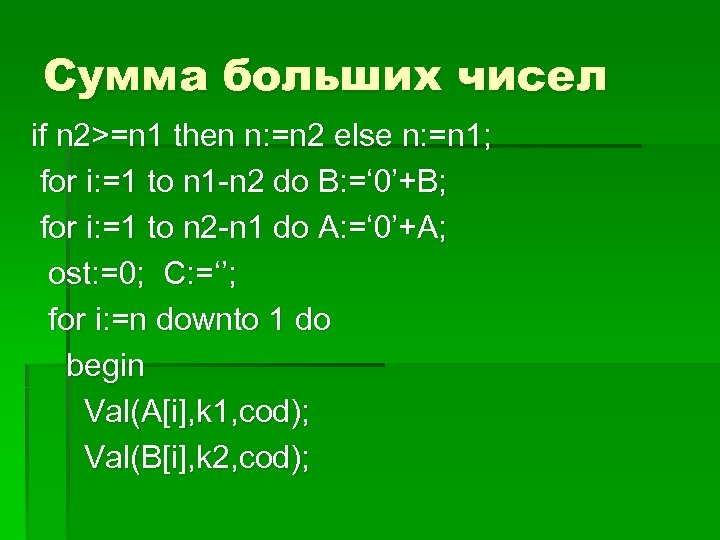 Сумма больших чисел

if n2>=n1 then n:=n2 else n:=n1;
for i:=1 to n1-n2 do B:=‘0’+B;
for i:=1 to n2-n1 do A:=‘0’+A;
ost:=0; C:=‘’;
for i:=n downto 1 do
begin
Val(A[i],k1,cod);
Val(B[i],k2,cod);